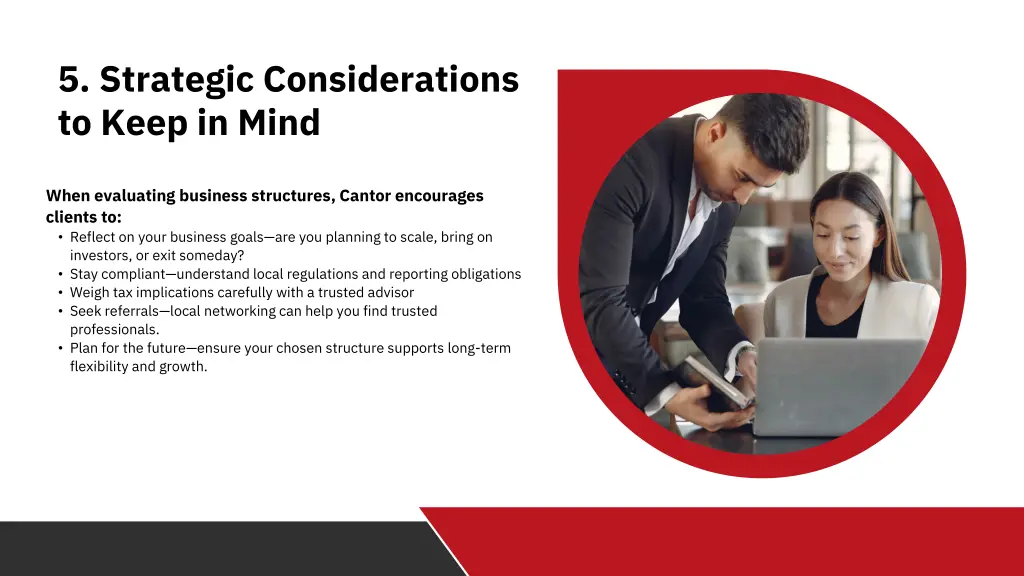 5. Strategic Considerations to Keep in Mind

When evaluating business structures, Cantor encourages clients to:

• Reflect on your business goals—are you planning to scale, bring on investors, or exit someday?
• Stay compliant—understand local regulations and reporting obligations
• Weigh tax implications carefully with a trusted advisor
• Seek referrals—local networking can help you find trusted professionals.
• Plan for the future—ensure your chosen structure supports long-term flexibility and growth.